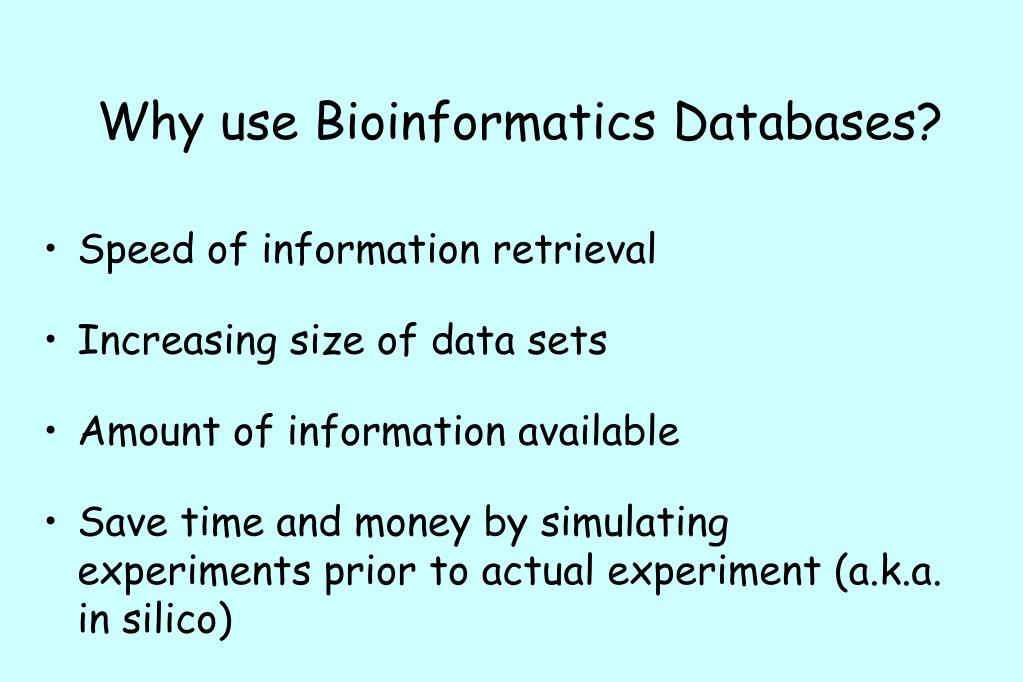 Why use Bioinformatics Databases?

• Speed of information retrieval

• Increasing size of data sets

• Amount of information available

• Save time and money by simulating experiments prior to actual experiment (a.k.a. in silico)